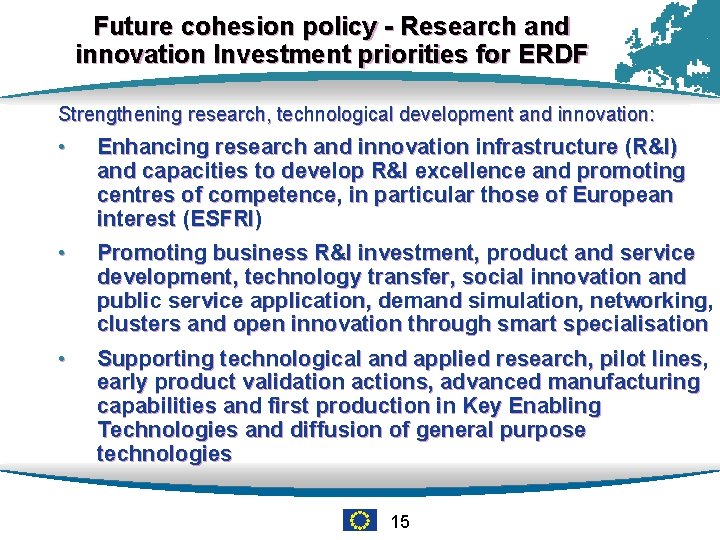 Future cohesion policy - Research and innovation Investment priorities for ERDF

Strengthening research, technological development and innovation:

• Enhancing research and innovation infrastructure (R&I) and capacities to develop R&I excellence and promoting centres of competence, in particular those of European interest (ESFRI)

• Promoting business R&I investment, product and service development, technology transfer, social innovation and public service application, demand simulation, networking, clusters and open innovation through smart specialisation

• Supporting technological and applied research, pilot lines, early product validation actions, advanced manufacturing capabilities and first production in Key Enabling Technologies and diffusion of general purpose technologies

15